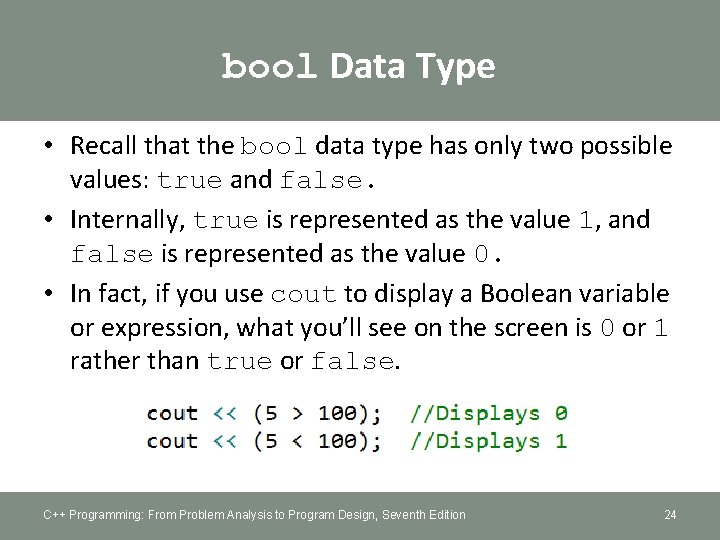 bool Data Type

• Recall that the bool data type has only two possible values: true and false.

• Internally, true is represented as the value 1, and false is represented as the value 0.

• In fact, if you use cout to display a Boolean variable or expression, what you'll see on the screen is 0 or 1 rather than true or false.

cout << (5 > 100);  //Displays 0
cout << (5 < 100);  //Displays 1

C++ Programming: From Problem Analysis to Program Design, Seventh Edition

24